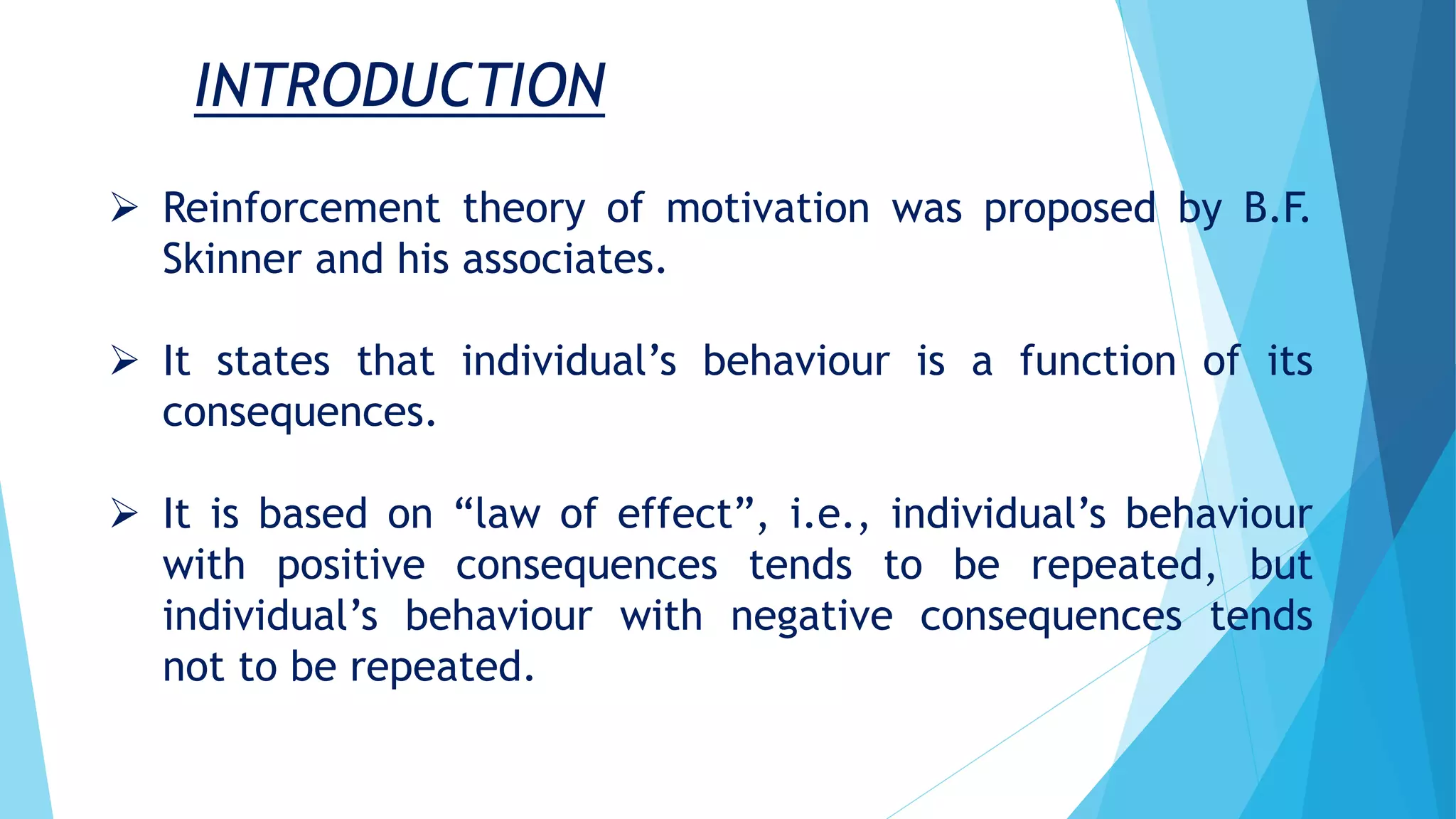 INTRODUCTION

➢ Reinforcement theory of motivation was proposed by B.F. Skinner and his associates.

➢ It states that individual’s behaviour is a function of its consequences.

➢ It is based on “law of effect”, i.e., individual’s behaviour with positive consequences tends to be repeated, but individual’s behaviour with negative consequences tends not to be repeated.